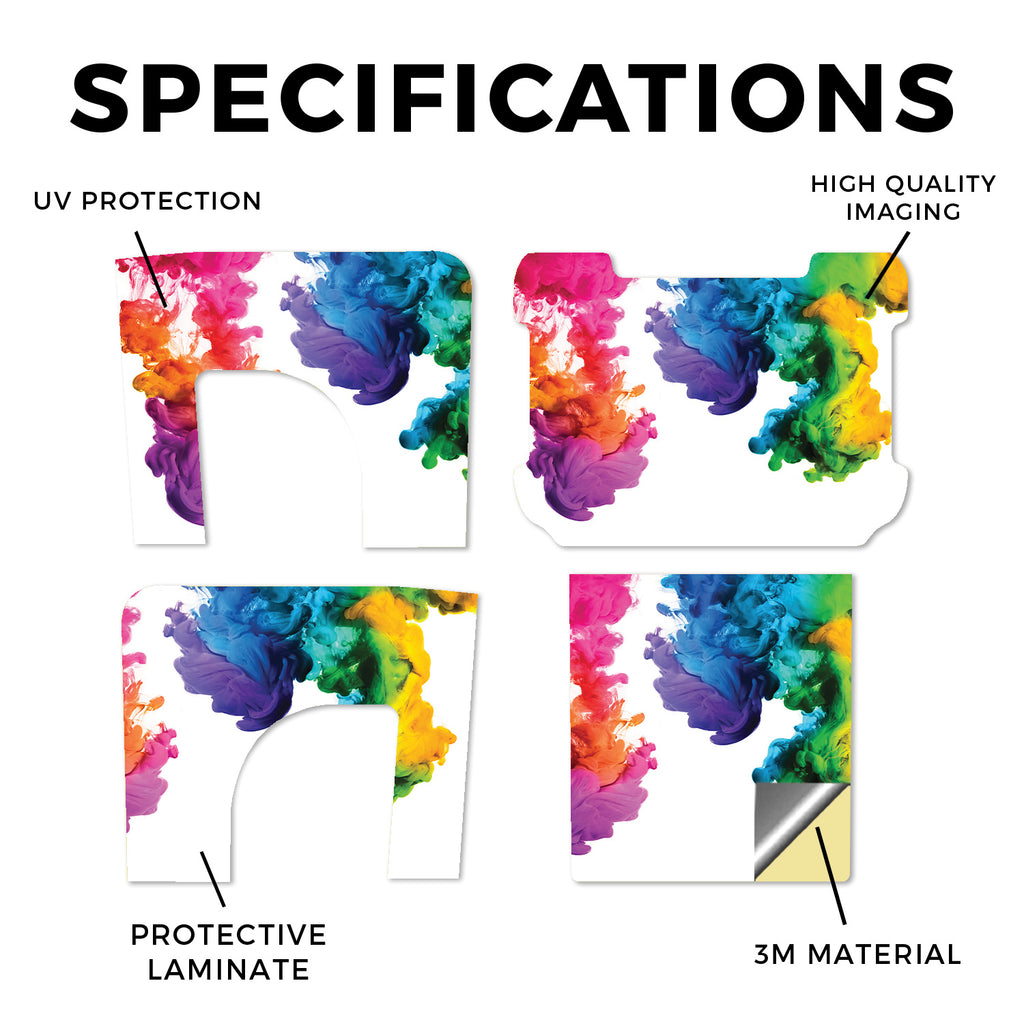 SPECIFICATIONS

UV PROTECTION

HIGH QUALITY IMAGING

PROTECTIVE LAMINATE

3M MATERIAL